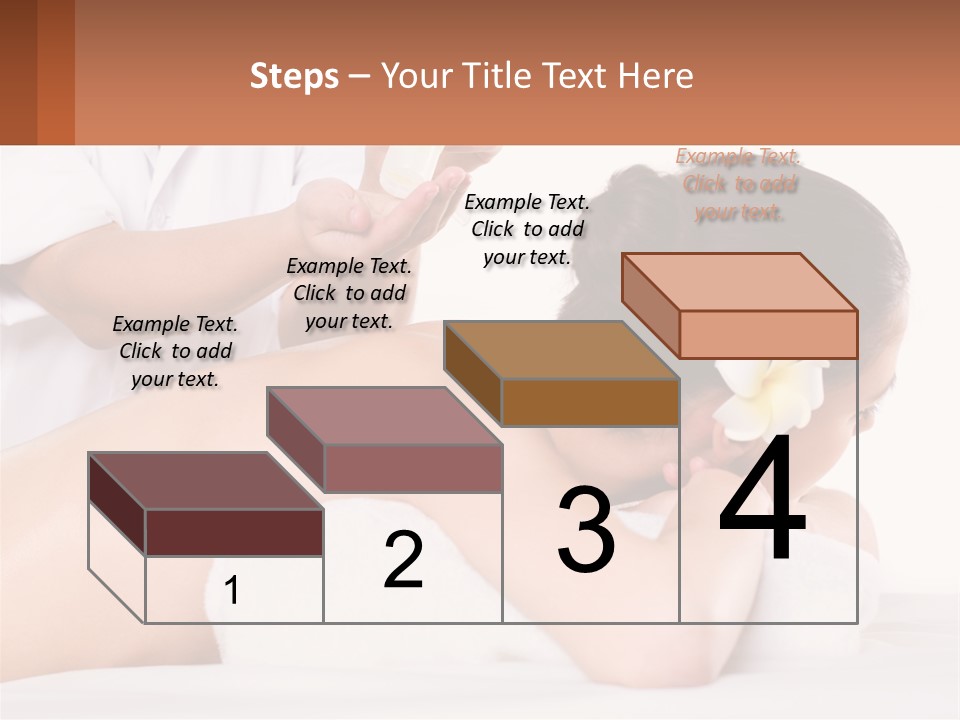 Steps – Your Title Text Here

Example Text. Click to add your text.

Example Text. Click to add your text.

Example Text. Click to add your text.

Example Text. Click to add your text.

1

2

3

4